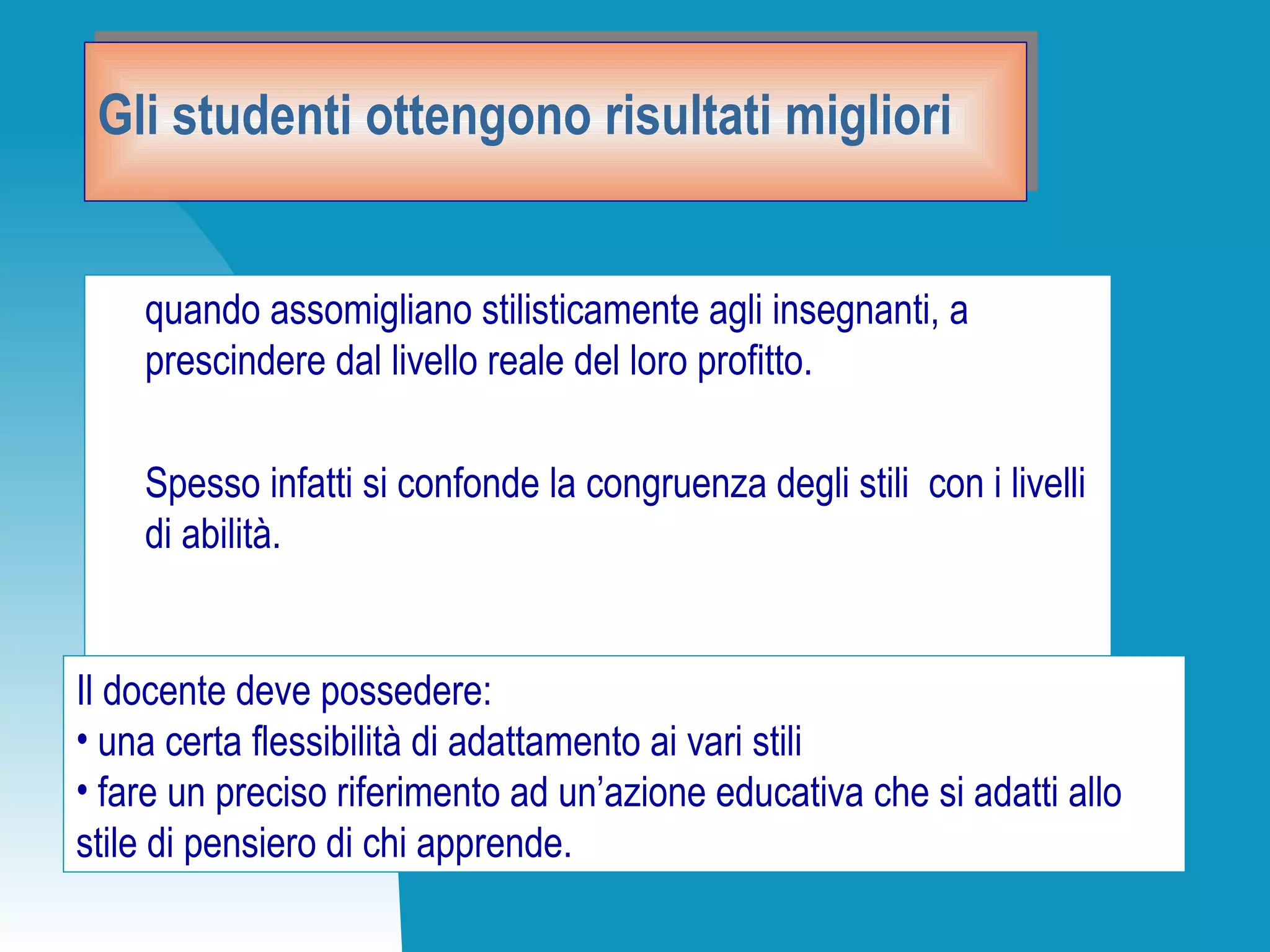 Gli studenti ottengono risultati migliori

quando assomigliano stilisticamente agli insegnanti, a prescindere dal livello reale del loro profitto.

Spesso infatti si confonde la congruenza degli stili  con i livelli di abilità.

Il docente deve possedere:
• una certa flessibilità di adattamento ai vari stili
• fare un preciso riferimento ad un’azione educativa che si adatti allo stile di pensiero di chi apprende.